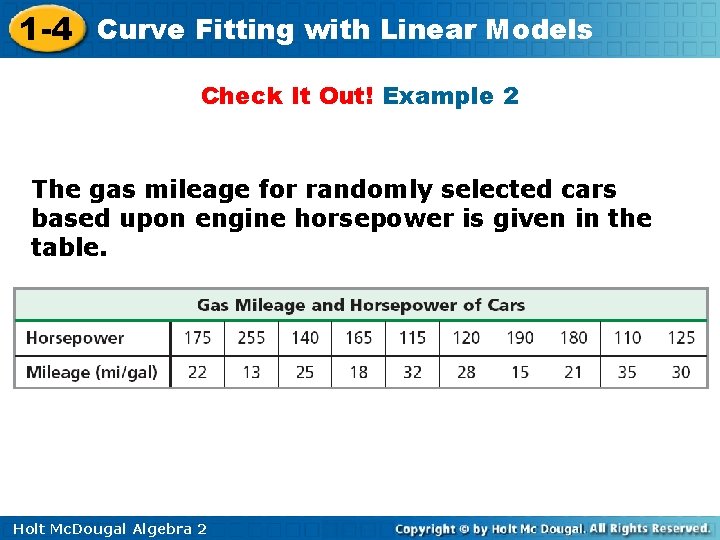 1-4 Curve Fitting with Linear Models

Check It Out! Example 2

The gas mileage for randomly selected cars based upon engine horsepower is given in the table.

Gas Mileage and Horsepower of Cars

| Horsepower | 175 | 255 | 140 | 165 | 115 | 120 | 190 | 180 | 110 | 125 |
|---|---|---|---|---|---|---|---|---|---|---|
| Mileage (mi/gal) | 22 | 13 | 25 | 18 | 32 | 28 | 15 | 21 | 35 | 30 |

Holt McDougal Algebra 2

Copyright © by Holt Mc Dougal. All Rights Reserved.